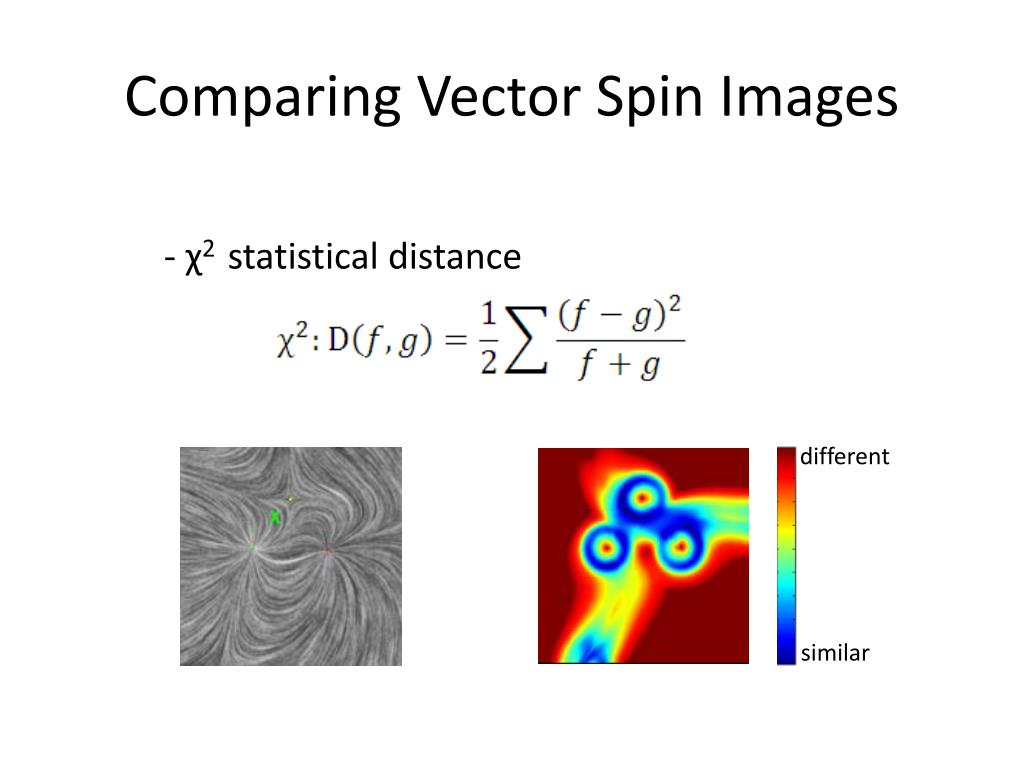 Comparing Vector Spin Images

- $\chi^2$ statistical distance

$\chi^2 : D(f,g) = \frac{1}{2}\sum \frac{(f-g)^2}{f+g}$

x

different

similar